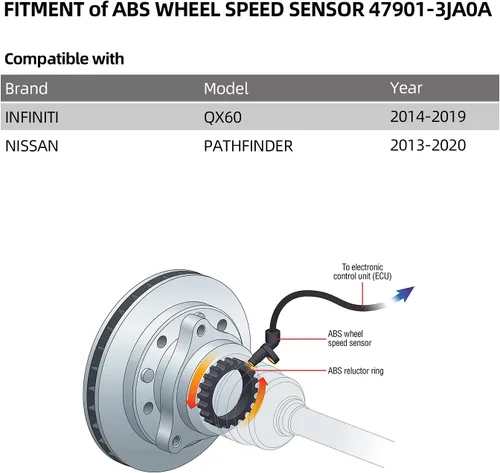 FITMENT of ABS WHEEL SPEED SENSOR 47901-3JA0A

Compatible with

| Brand | Model | Year |
|---|---|---|
| INFINITI | QX60 | 2014-2019 |
| NISSAN | PATHFINDER | 2013-2020 |

To electronic control unit (ECU)

ABS wheel speed sensor

ABS reluctor ring